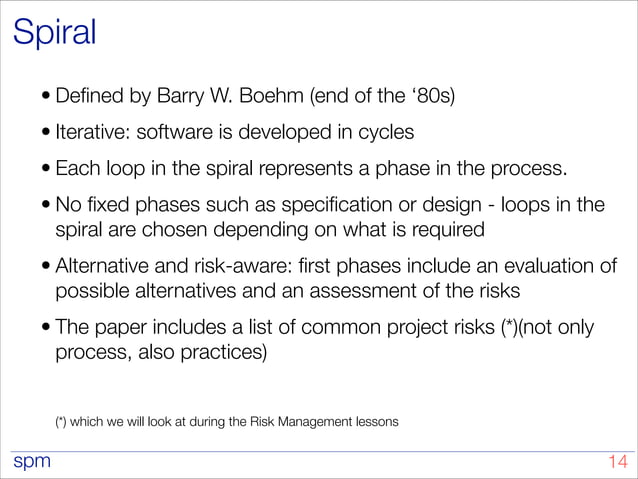 Spiral

• Defined by Barry W. Boehm (end of the ‘80s)

• Iterative: software is developed in cycles

• Each loop in the spiral represents a phase in the process.

• No fixed phases such as specification or design - loops in the spiral are chosen depending on what is required

• Alternative and risk-aware: first phases include an evaluation of possible alternatives and an assessment of the risks

• The paper includes a list of common project risks (*)(not only process, also practices)

(*) which we will look at during the Risk Management lessons

spm

14